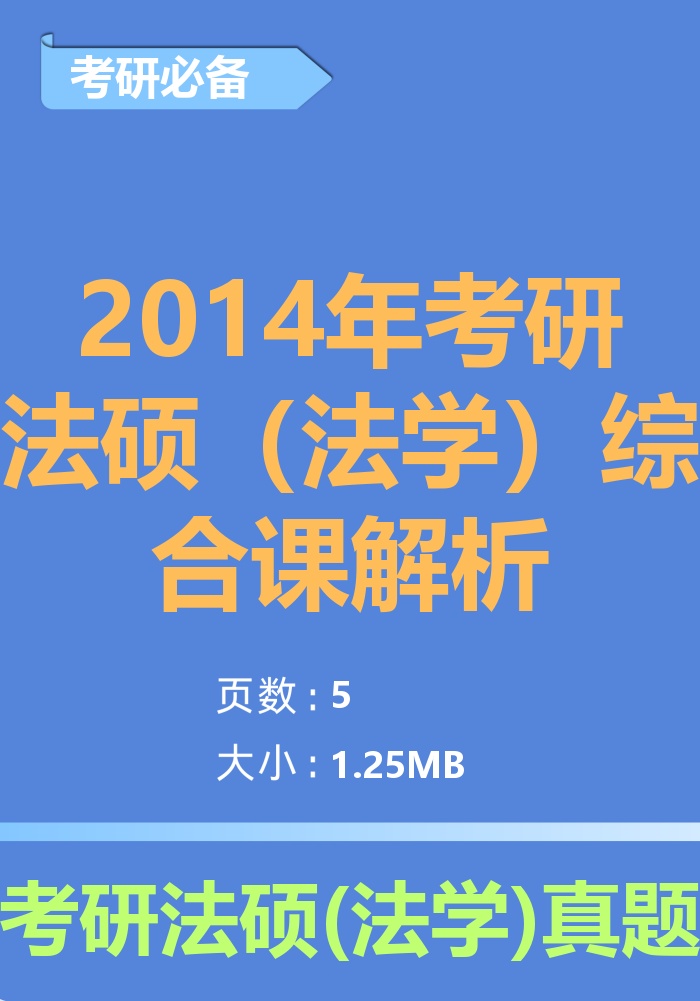 考研必备

2014年考研法硕（法学）综合课解析

页数：5

大小：1.25MB

考研法硕(法学)真题